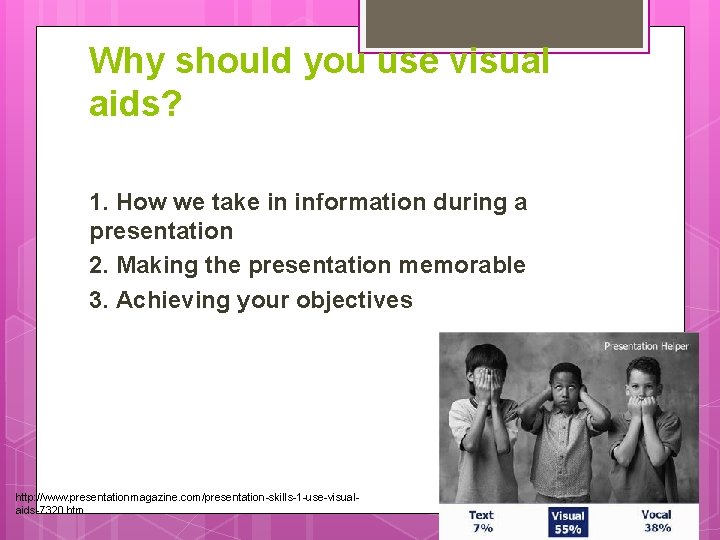 Why should you use visual aids?

1. How we take in information during a presentation
2. Making the presentation memorable
3. Achieving your objectives

Presentation Helper

Text 7%
Visual 55%
Vocal 38%

http://www.presentationmagazine.com/presentation-skills-1-use-visual-aids-7320.htm